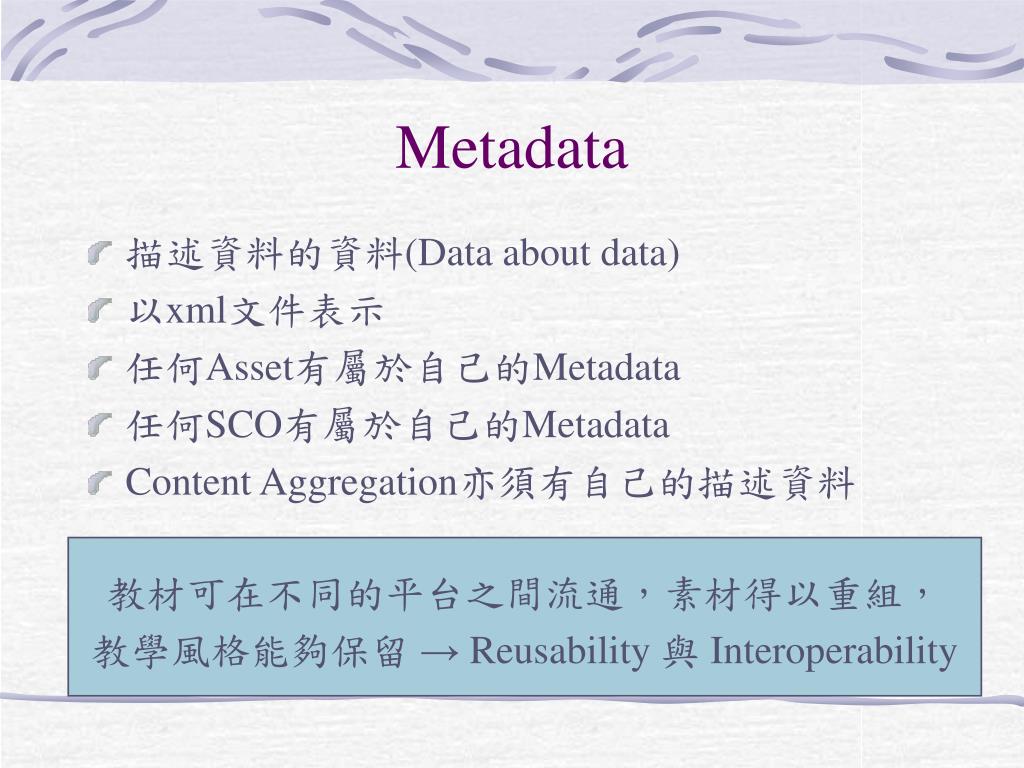 Metadata

描述資料的資料(Data about data)
以xml文件表示
任何Asset有屬於自己的Metadata
任何SCO有屬於自己的Metadata
Content Aggregation亦須有自己的描述資料

教材可在不同的平台之間流通，素材得以重組，教學風格能夠保留 → Reusability 與 Interoperability